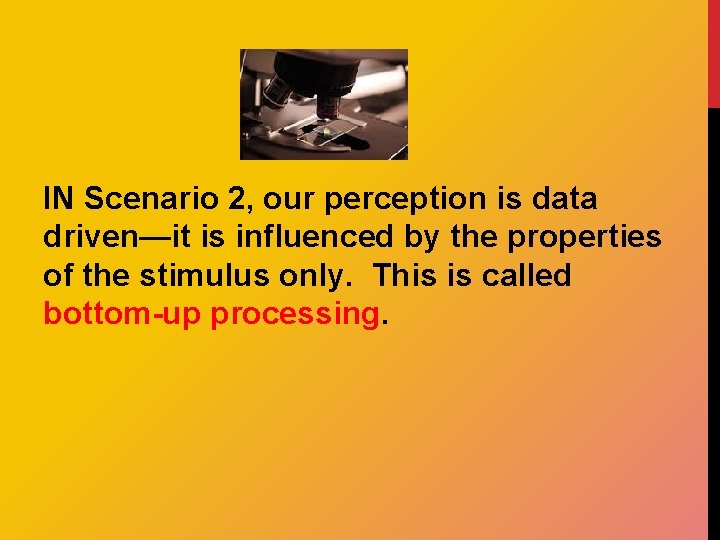 IN Scenario 2, our perception is data driven—it is influenced by the properties of the stimulus only.  This is called bottom-up processing.